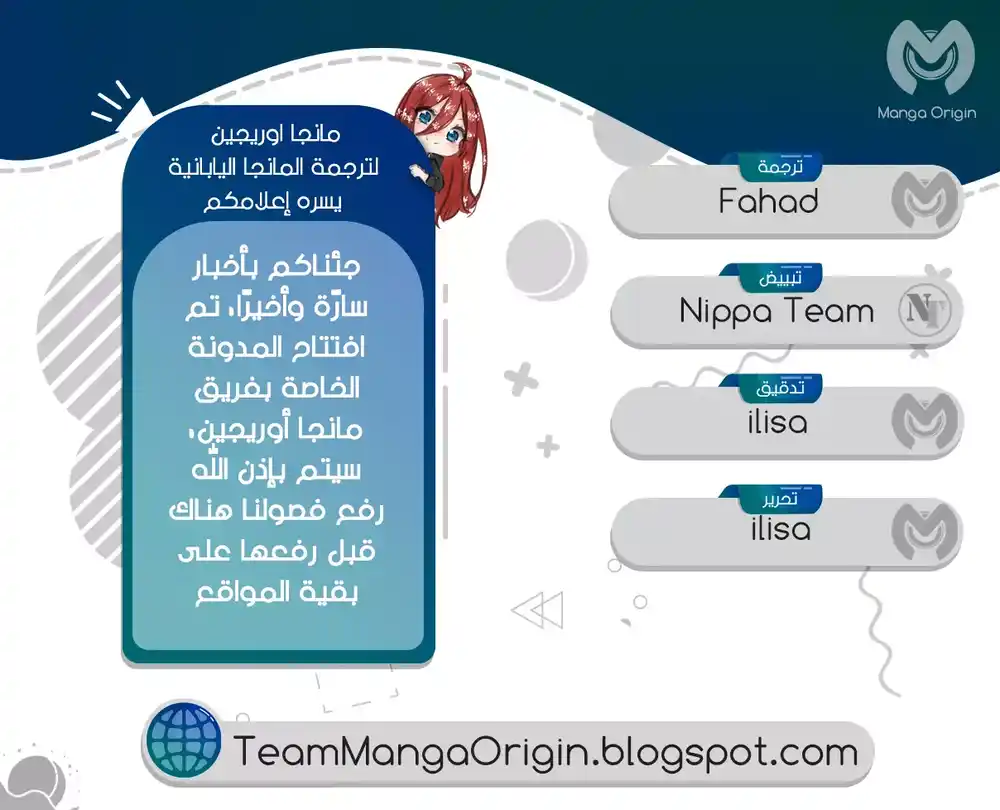 Manga Origin

مانجا اوريجين
لترجمة المانجا اليابانية
يسره إعلامكم

جئناكم بأخبار سارّة وأخيرًا، تم افتتاح المدونة الخاصة بفريق مانجا أوريجين، سيتم بإذن الله رفع فصولنا هناك قبل رفعها على بقية المواقع

ترجمة
Fahad

تبييض
Nippa Team

تدقيق
ilisa

تحرير
ilisa

TeamMangaOrigin.blogspot.com